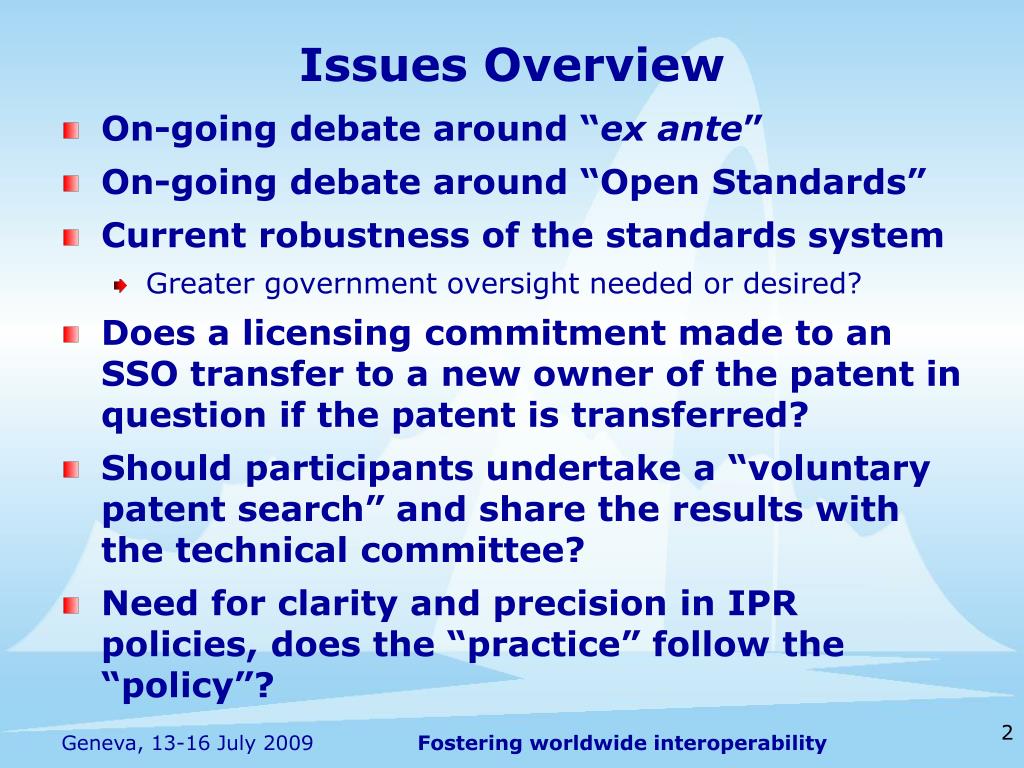 Issues Overview

On-going debate around “ex ante”

On-going debate around “Open Standards”

Current robustness of the standards system

Greater government oversight needed or desired?

Does a licensing commitment made to an SSO transfer to a new owner of the patent in question if the patent is transferred?

Should participants undertake a “voluntary patent search” and share the results with the technical committee?

Need for clarity and precision in IPR policies, does the “practice” follow the “policy”?

Geneva, 13-16 July 2009

Fostering worldwide interoperability

2